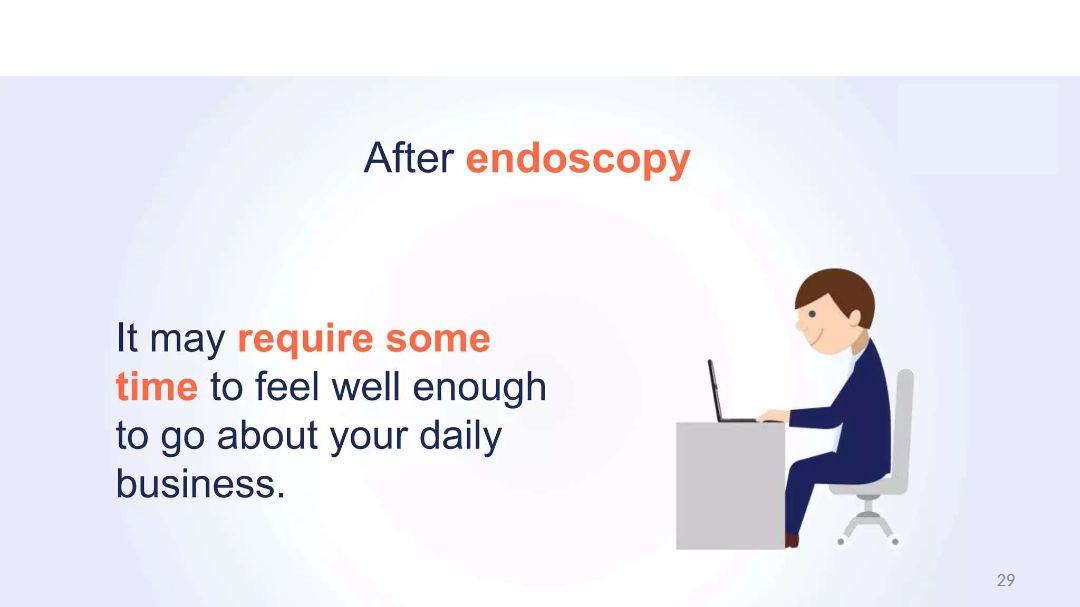 After endoscopy

It may require some time to feel well enough to go about your daily business.

29